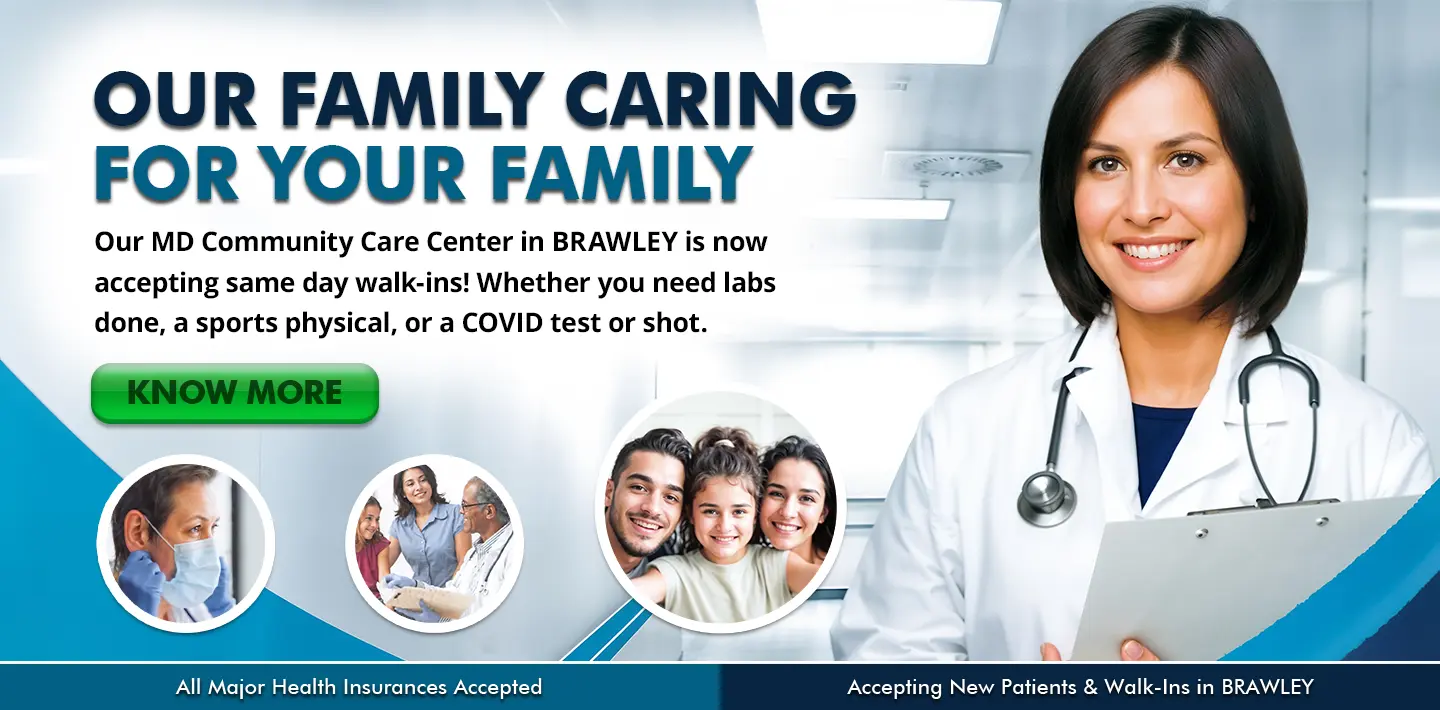 OUR FAMILY CARING
FOR YOUR FAMILY

Our MD Community Care Center in BRAWLEY is now accepting same day walk-ins! Whether you need labs done, a sports physical, or a COVID test or shot.

KNOW MORE

All Major Health Insurances Accepted

Accepting New Patients & Walk-Ins in BRAWLEY